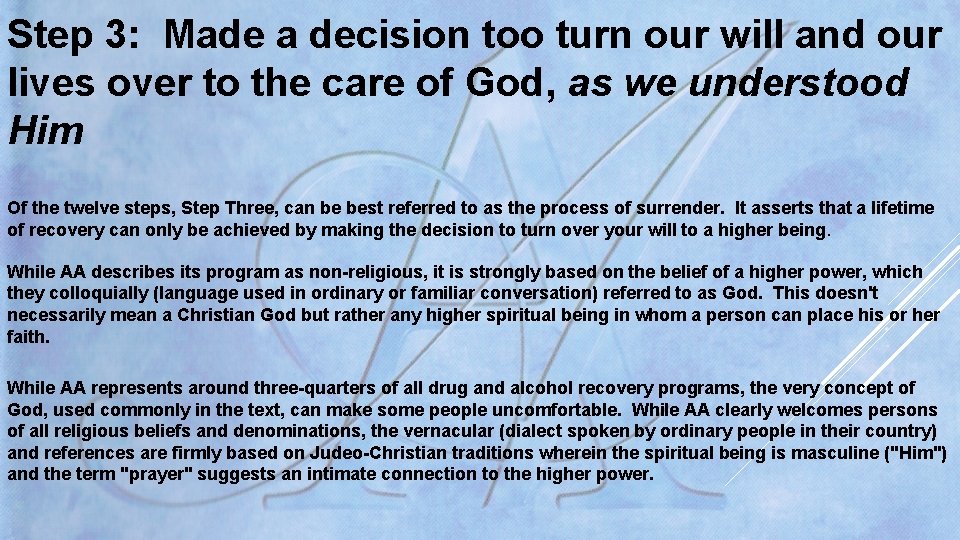 Step 3: Made a decision too turn our will and our lives over to the care of God, as we understood Him

Of the twelve steps, Step Three, can be best referred to as the process of surrender. It asserts that a lifetime of recovery can only be achieved by making the decision to turn over your will to a higher being.

While AA describes its program as non-religious, it is strongly based on the belief of a higher power, which they colloquially (language used in ordinary or familiar conversation) referred to as God. This doesn't necessarily mean a Christian God but rather any higher spiritual being in whom a person can place his or her faith.

While AA represents around three-quarters of all drug and alcohol recovery programs, the very concept of God, used commonly in the text, can make some people uncomfortable. While AA clearly welcomes persons of all religious beliefs and denominations, the vernacular (dialect spoken by ordinary people in their country) and references are firmly based on Judeo-Christian traditions wherein the spiritual being is masculine ("Him") and the term "prayer" suggests an intimate connection to the higher power.